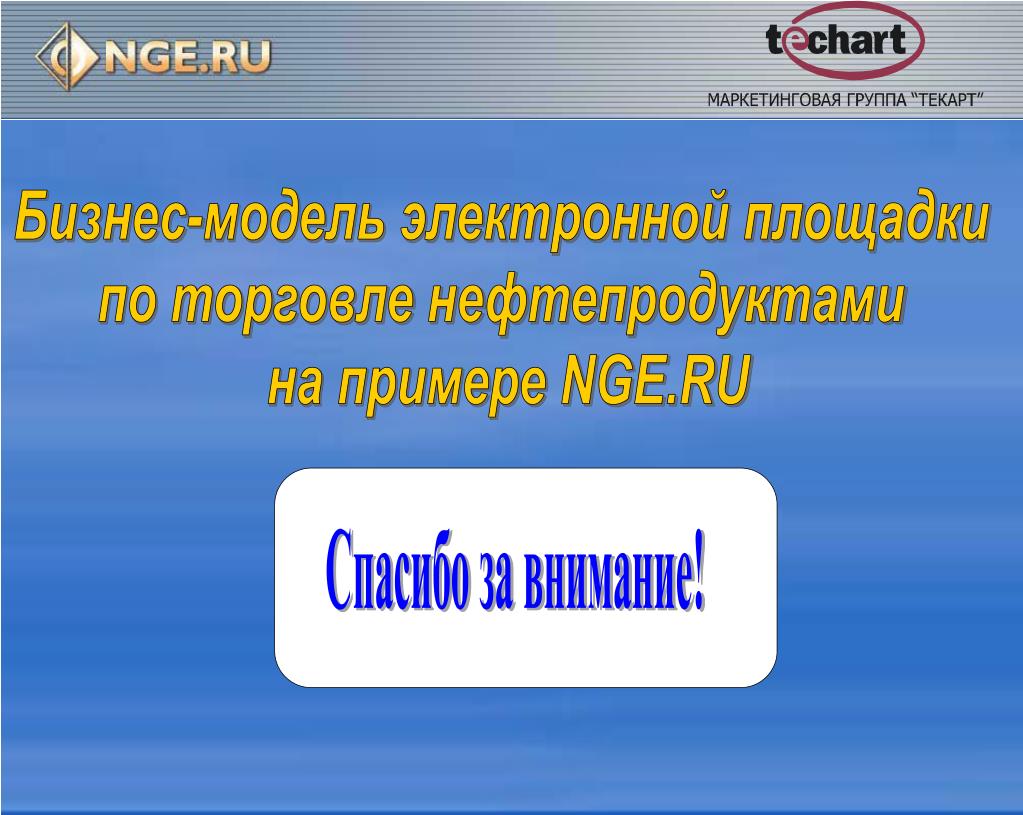 NGE.RU

techart

МАРКЕТИНГОВАЯ ГРУППА "ТЕКАРТ"

Бизнес-модель электронной площадки по торговле нефтепродуктами на примере NGE.RU

Спасибо за внимание!